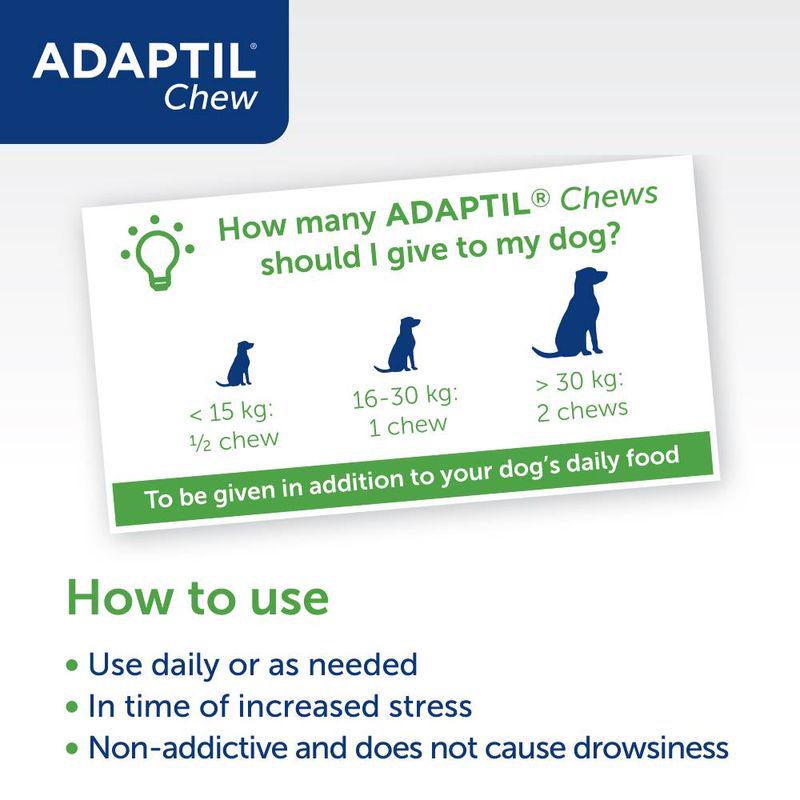 ADAPTIL®
Chew

How many ADAPTIL® Chews should I give to my dog?

< 15 kg:
½ chew

16-30 kg:
1 chew

> 30 kg:
2 chews

To be given in addition to your dog's daily food

How to use

• Use daily or as needed
• In time of increased stress
• Non-addictive and does not cause drowsiness